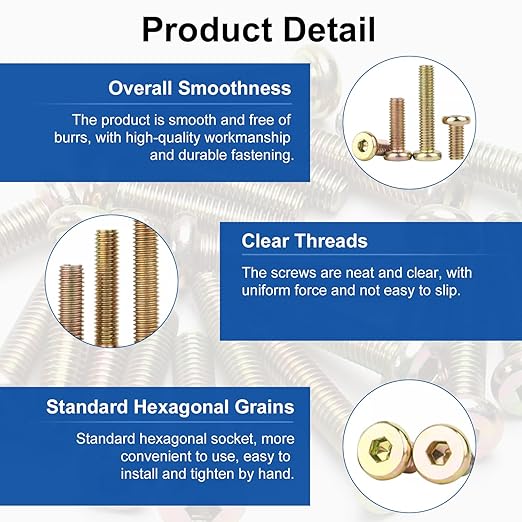 Product Detail

Overall Smoothness

The product is smooth and free of burrs, with high-quality workmanship and durable fastening.

Clear Threads

The screws are neat and clear, with uniform force and not easy to slip.

Standard Hexagonal Grains

Standard hexagonal socket, more convenient to use, easy to install and tighten by hand.